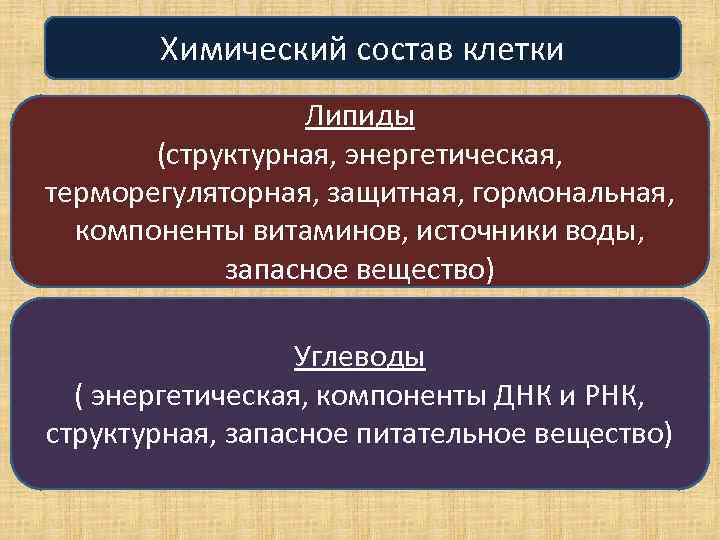 Химический состав клетки

Липиды
(структурная, энергетическая, терморегуляторная, защитная, гормональная, компоненты витаминов, источники воды, запасное вещество)

Углеводы
( энергетическая, компоненты ДНК и РНК, структурная, запасное питательное вещество)